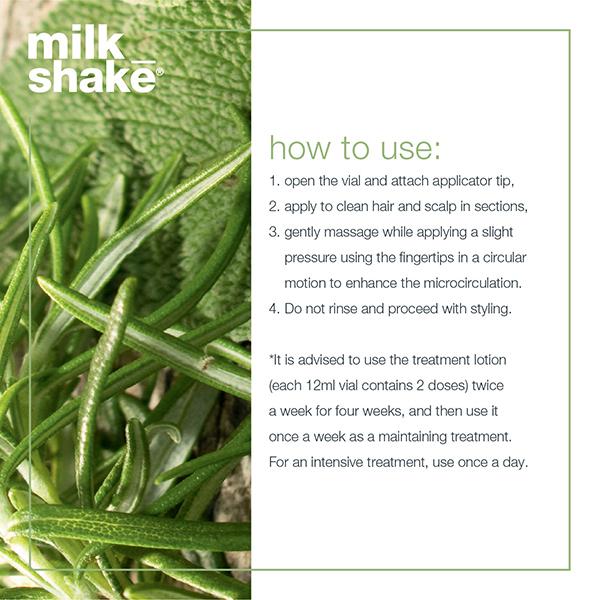 milk shake®

how to use:

1. open the vial and attach applicator tip,
2. apply to clean hair and scalp in sections,
3. gently massage while applying a slight pressure using the fingertips in a circular motion to enhance the microcirculation.
4. Do not rinse and proceed with styling.

*It is advised to use the treatment lotion (each 12ml vial contains 2 doses) twice a week for four weeks, and then use it once a week as a maintaining treatment. For an intensive treatment, use once a day.